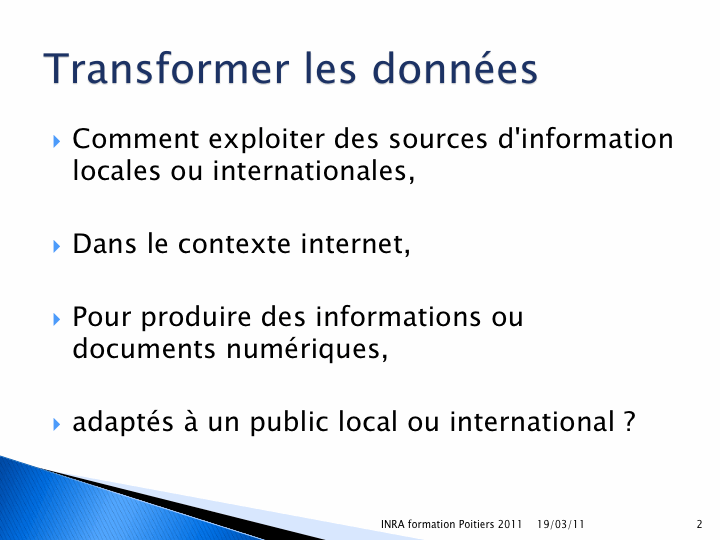 Transformer les données

Comment exploiter des sources d'information locales ou internationales,

Dans le contexte internet,

Pour produire des informations ou documents numériques,

adaptés à un public local ou international ?

INRA formation Poitiers 2011 19/03/11 2